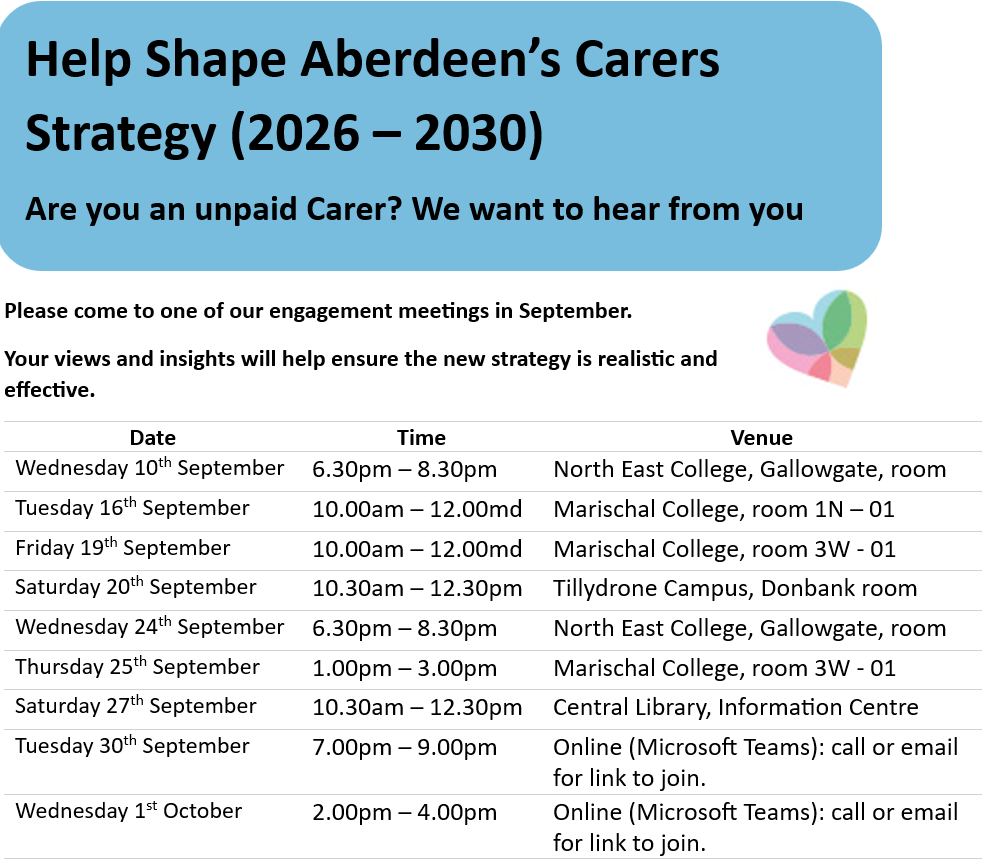 Help Shape Aberdeen's Carers Strategy (2026 – 2030)

Are you an unpaid Carer? We want to hear from you

Please come to one of our engagement meetings in September.

Your views and insights will help ensure the new strategy is realistic and effective.

| Date | Time | Venue |
|---|---|---|
| Wednesday 10$^{th}$ September | 6.30pm – 8.30pm | North East College, Gallowgate, room |
| Tuesday 16$^{th}$ September | 10.00am – 12.00md | Marischal College, room 1N – 01 |
| Friday 19$^{th}$ September | 10.00am – 12.00md | Marischal College, room 3W - 01 |
| Saturday 20$^{th}$ September | 10.30am – 12.30pm | Tillydrone Campus, Donbank room |
| Wednesday 24$^{th}$ September | 6.30pm – 8.30pm | North East College, Gallowgate, room |
| Thursday 25$^{th}$ September | 1.00pm – 3.00pm | Marischal College, room 3W - 01 |
| Saturday 27$^{th}$ September | 10.30am – 12.30pm | Central Library, Information Centre |
| Tuesday 30$^{th}$ September | 7.00pm – 9.00pm | Online (Microsoft Teams): call or email for link to join. |
| Wednesday 1$^{st}$ October | 2.00pm – 4.00pm | Online (Microsoft Teams): call or email for link to join. |